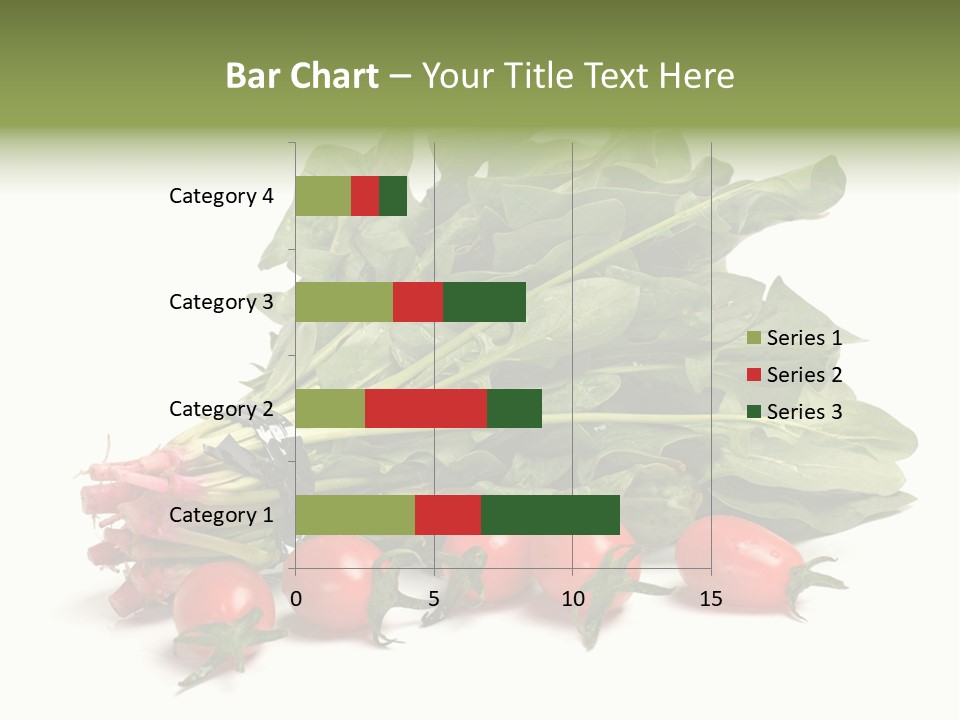 Bar Chart – Your Title Text Here

Category 4
Category 3
Category 2
Category 1

0
5
10
15

Series 1
Series 2
Series 3